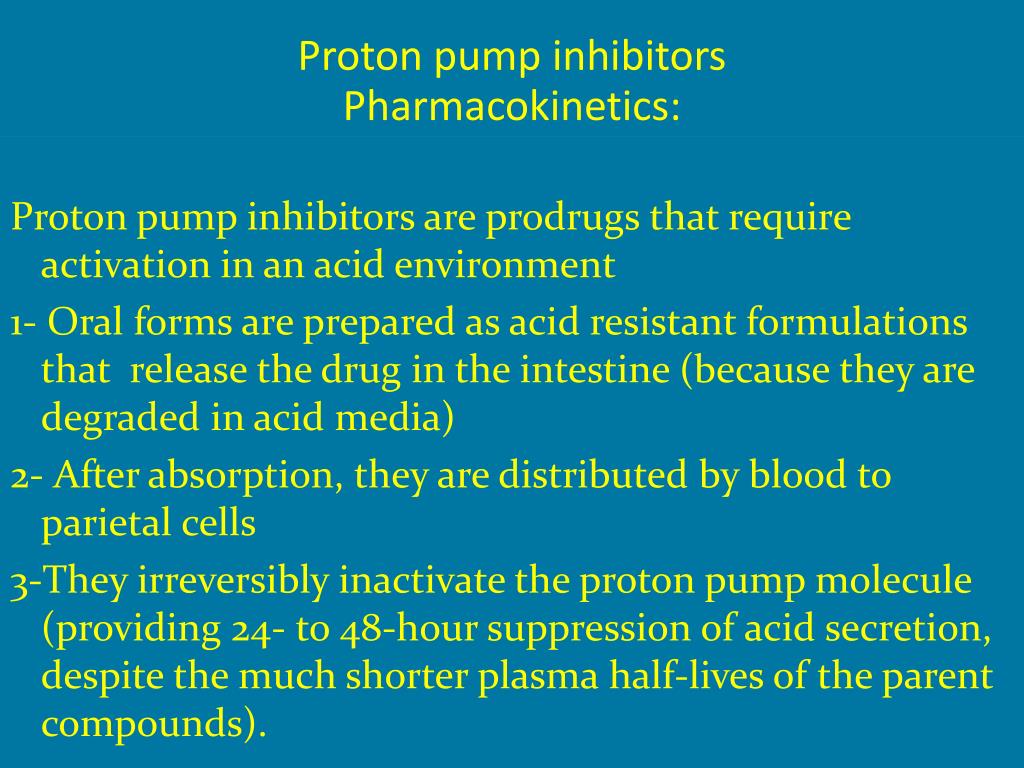 Proton pump inhibitors
Pharmacokinetics:

Proton pump inhibitors are prodrugs that require activation in an acid environment

1- Oral forms are prepared as acid resistant formulations that release the drug in the intestine (because they are degraded in acid media)

2- After absorption, they are distributed by blood to parietal cells

3-They irreversibly inactivate the proton pump molecule (providing 24- to 48-hour suppression of acid secretion, despite the much shorter plasma half-lives of the parent compounds).